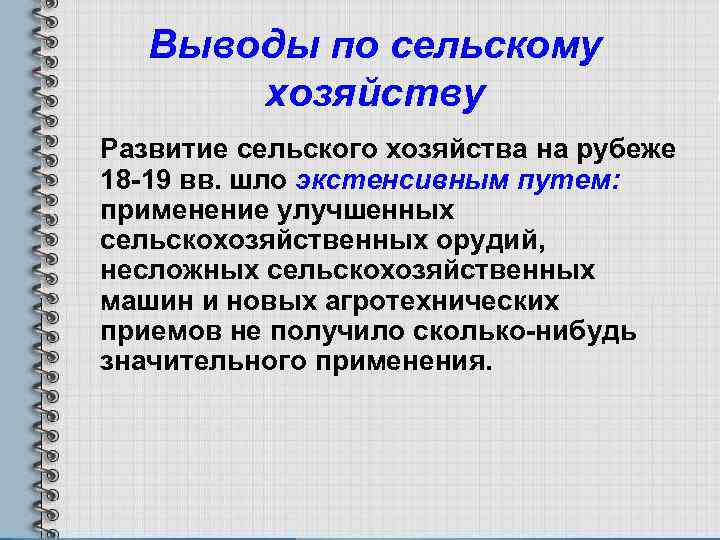 Выводы по сельскому хозяйству

Развитие сельского хозяйства на рубеже 18-19 вв. шло экстенсивным путем: применение улучшенных сельскохозяйственных орудий, несложных сельскохозяйственных машин и новых агротехнических приемов не получило сколько-нибудь значительного применения.